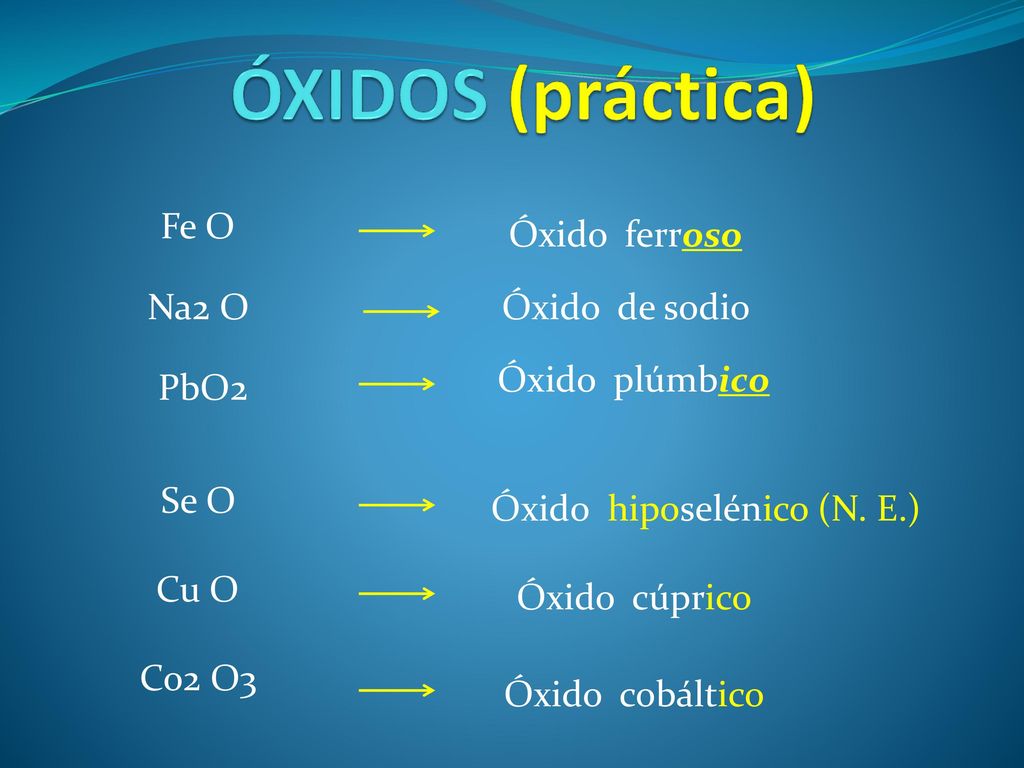 ÓXIDOS (práctica)

Fe O ⟶ Óxido ferroso

Na2 O ⟶ Óxido de sodio

PbO2 ⟶ Óxido plúmbico

Se O ⟶ Óxido hiposelénico (N. E.)

Cu O ⟶ Óxido cúprico

Co2 O3 ⟶ Óxido cobáltico